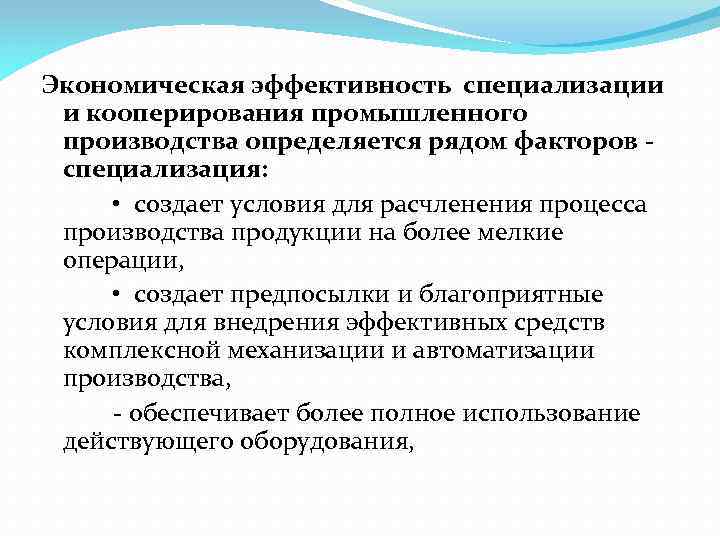 Экономическая эффективность специализации и кооперирования промышленного производства определяется рядом факторов - специализация:

• создает условия для расчленения процесса производства продукции на более мелкие операции,

• создает предпосылки и благоприятные условия для внедрения эффективных средств комплексной механизации и автоматизации производства,

- обеспечивает более полное использование действующего оборудования,